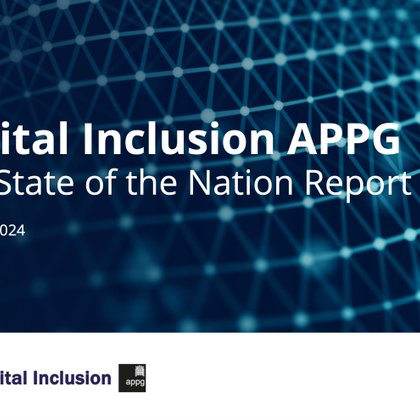 ital Inclusion APPG
State of the Nation Report

024

ital Inclusion

appg